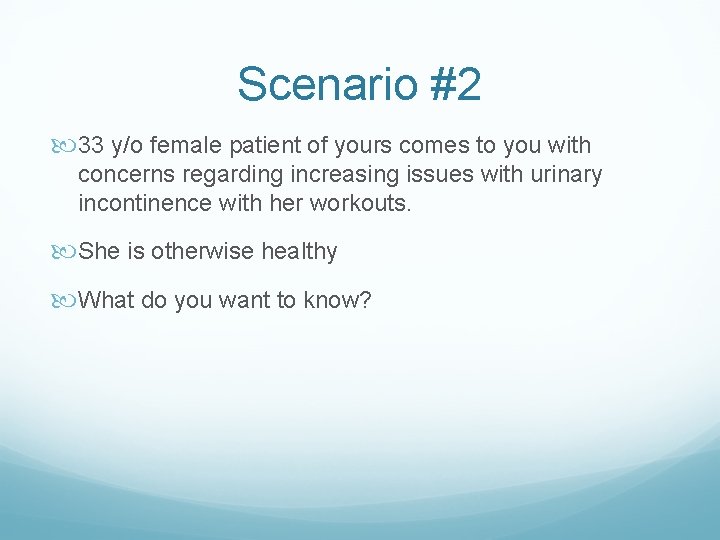 Scenario #2

33 y/o female patient of yours comes to you with concerns regarding increasing issues with urinary incontinence with her workouts.

She is otherwise healthy

What do you want to know?